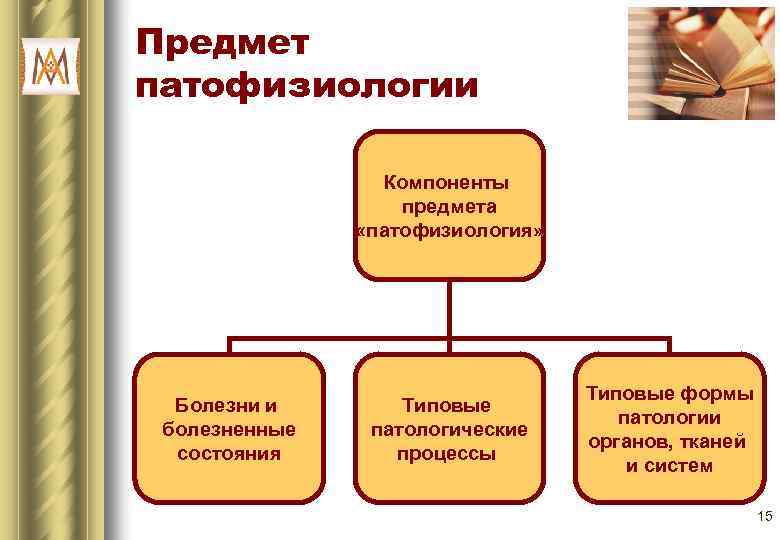 Предмет патофизиологии

Компоненты предмета «патофизиология»

Болезни и болезненные состояния

Типовые патологические процессы

Типовые формы патологии органов, тканей и систем

15